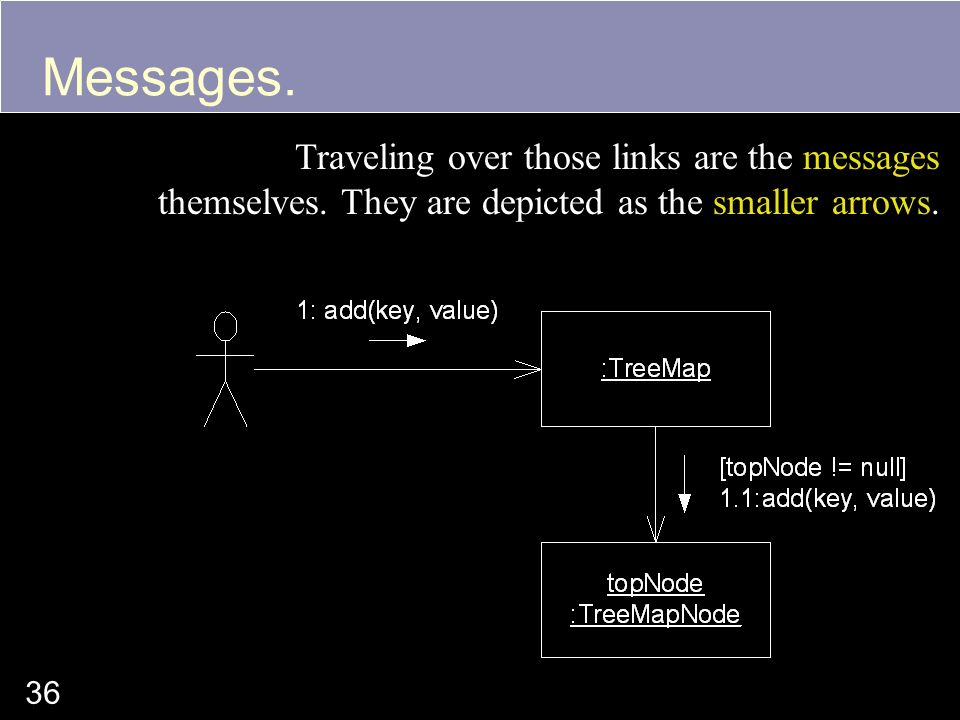 Messages.

Traveling over those links are the messages themselves. They are depicted as the smaller arrows.

1: add(key, value)

:TreeMap

[topNode != null]
1.1:add(key, value)

topNode
:TreeMapNode

36